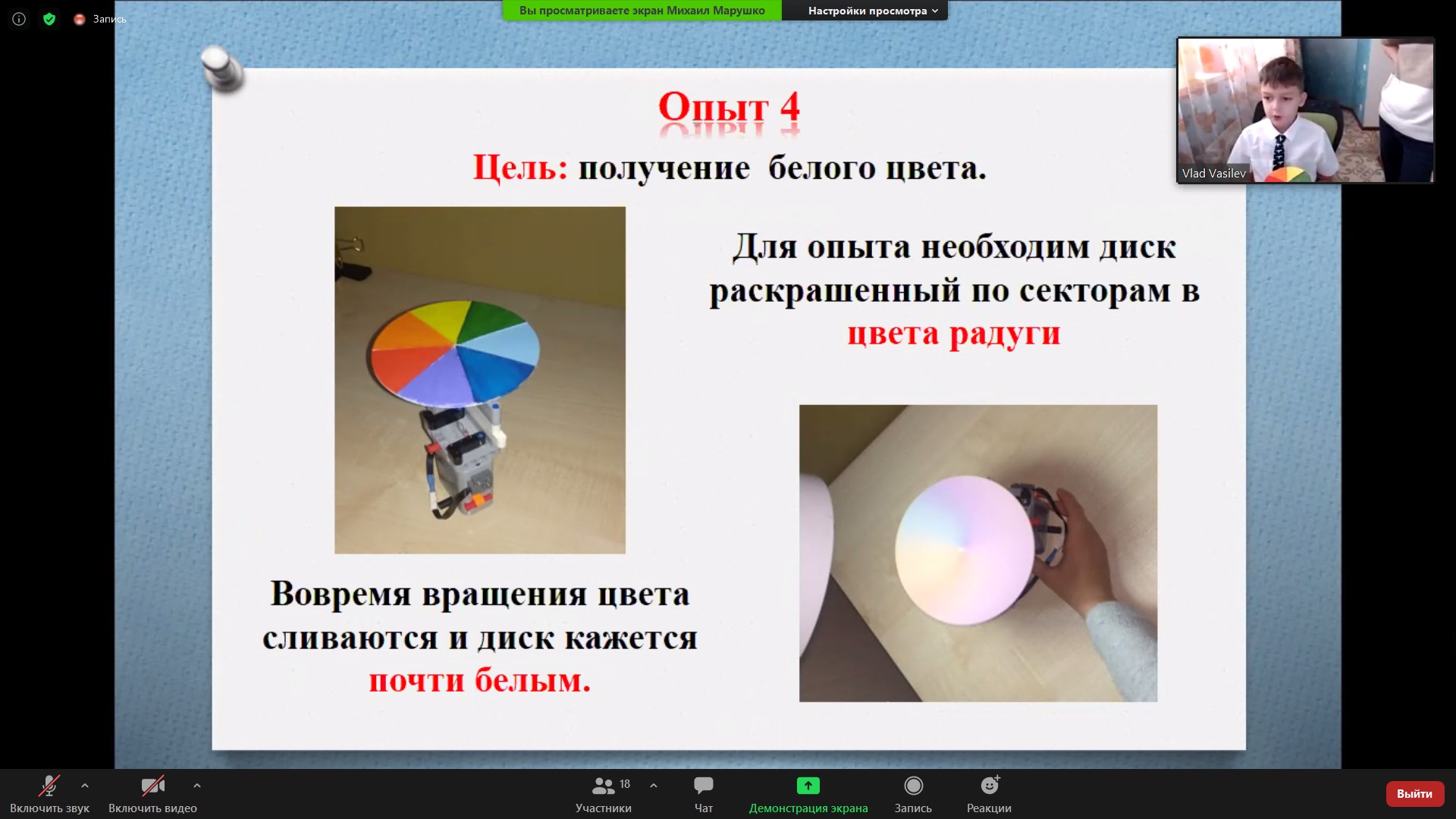 Запись

Вы просматриваете экран Михаил Марушко

Настройки просмотра

Vlad Vasilev

Опыт 4

Цель: получение белого цвета.

Для опыта необходим диск раскрашенный по секторам в цвета радуги

Вовремя вращения цвета сливаются и диск кажется почти белым.

Включить звук

Включить видео

18

Участники

Чат

Демонстрация экрана

Запись

Реакции

Выйти